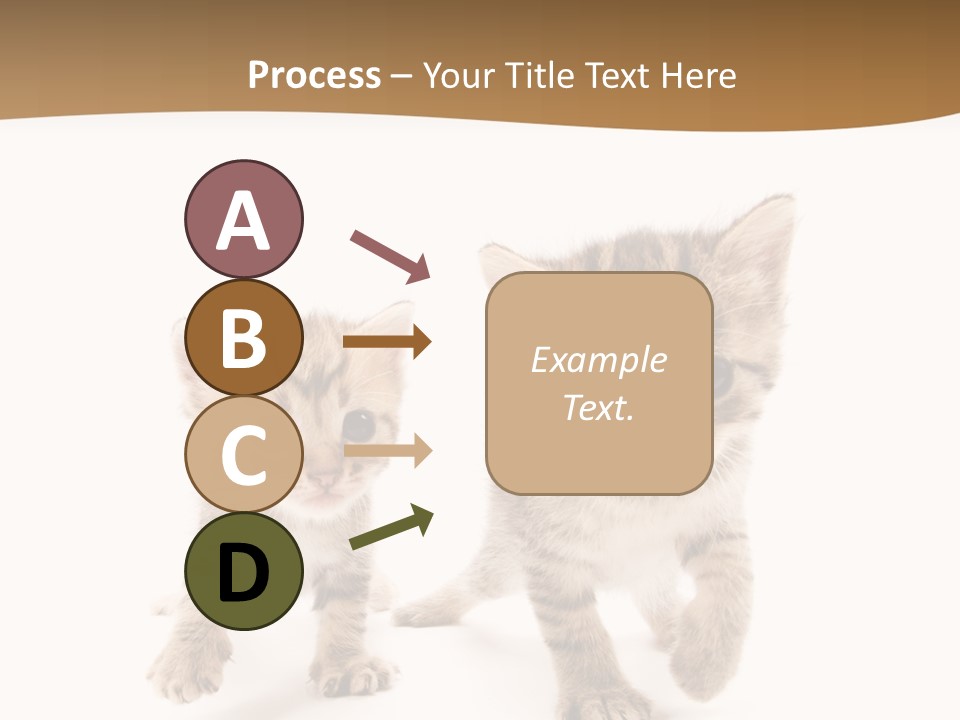 Process – Your Title Text Here

A

B

C

D

Example Text.